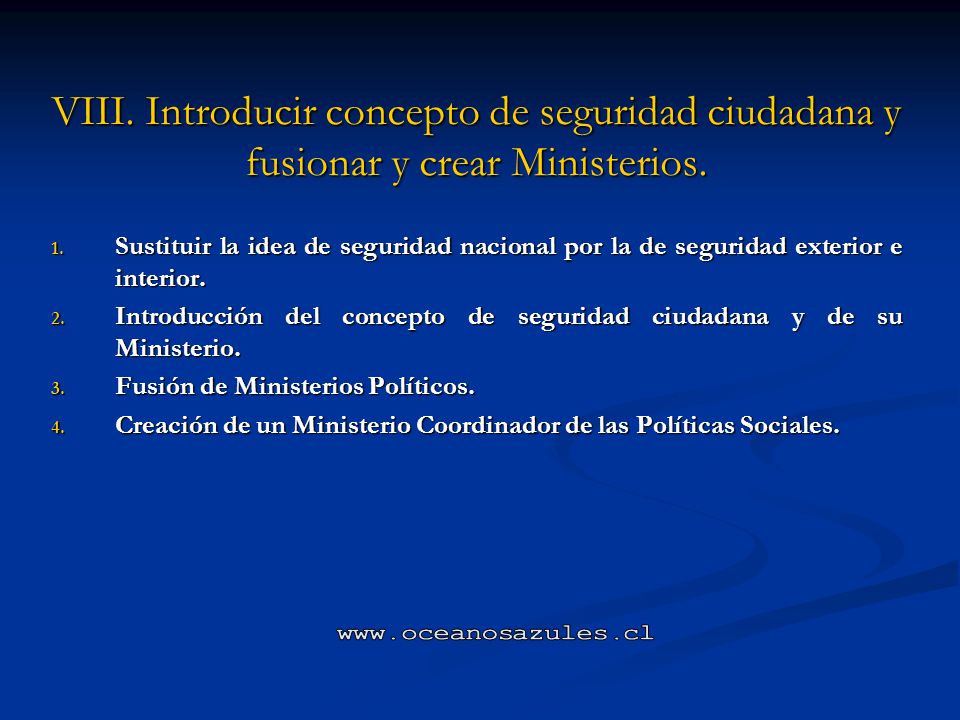 VIII. Introducir concepto de seguridad ciudadana y fusionar y crear Ministerios.

1. Sustituir la idea de seguridad nacional por la de seguridad exterior e interior.
2. Introducción del concepto de seguridad ciudadana y de su Ministerio.
3. Fusión de Ministerios Políticos.
4. Creación de un Ministerio Coordinador de las Políticas Sociales.

www.oceanosazules.cl